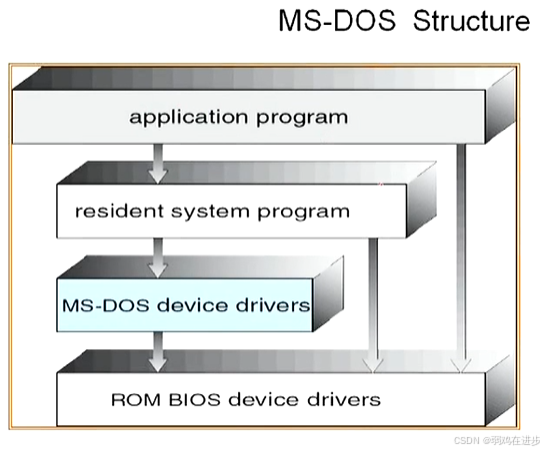 MS-DOS Structure

application program

resident system program

MS-DOS device drivers

ROM BIOS device drivers

CSDN @弱鸡在进步